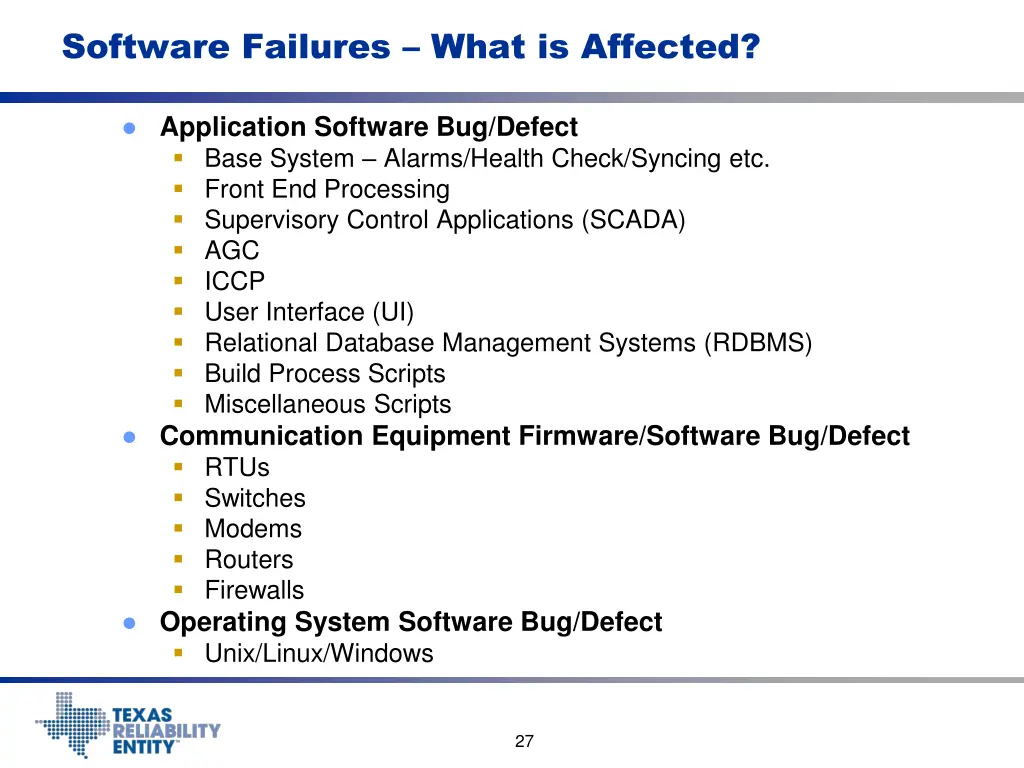 Software Failures – What is Affected?

- Application Software Bug/Defect
  - Base System – Alarms/Health Check/Syncing etc.
  - Front End Processing
  - Supervisory Control Applications (SCADA)
  - AGC
  - ICCP
  - User Interface (UI)
  - Relational Database Management Systems (RDBMS)
  - Build Process Scripts
  - Miscellaneous Scripts
- Communication Equipment Firmware/Software Bug/Defect
  - RTUs
  - Switches
  - Modems
  - Routers
  - Firewalls
- Operating System Software Bug/Defect
  - Unix/Linux/Windows

TEXAS RELIABILITY ENTITY

27